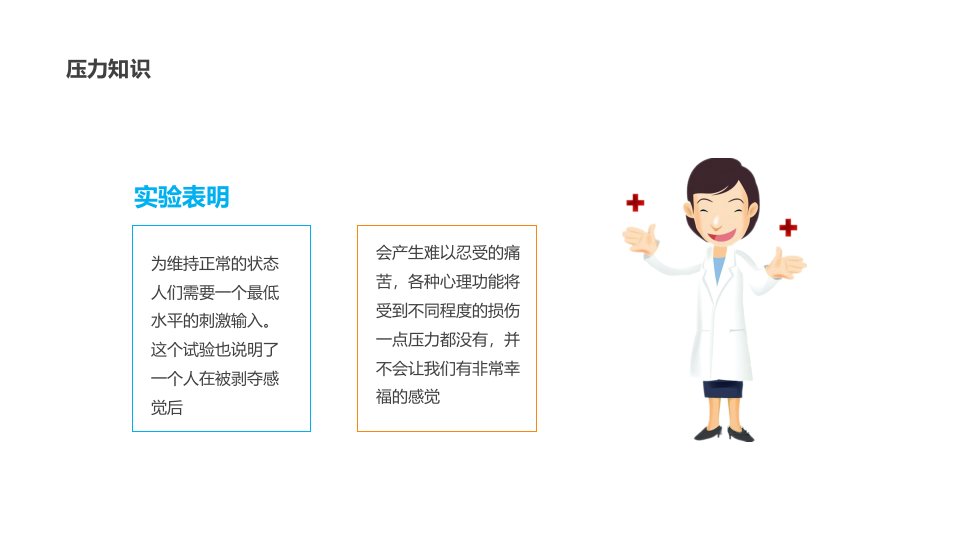 压力知识

实验表明

为维持正常的状态人们需要一个最低水平的刺激输入。这个试验也说明了一个人在被剥夺感觉后

会产生难以忍受的痛苦，各种心理功能将受到不同程度的损伤一点压力都没有，并不会让我们有非常幸福的感觉